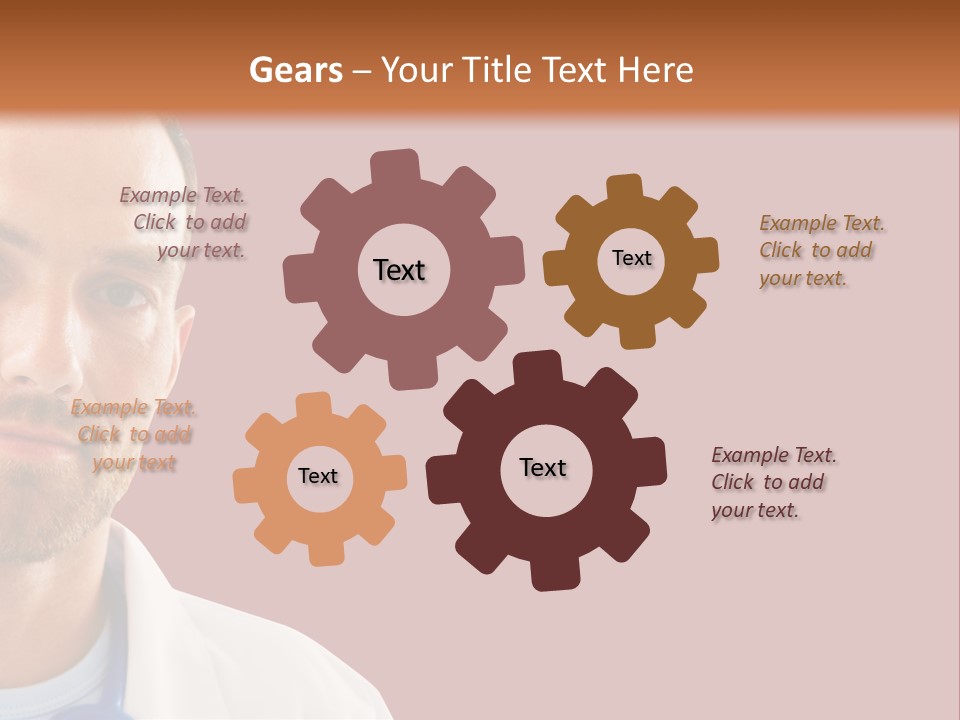 Gears – Your Title Text Here

Example Text. Click to add your text.

Text

Text

Example Text. Click to add your text.

Example Text. Click to add your text

Text

Text

Example Text. Click to add your text.